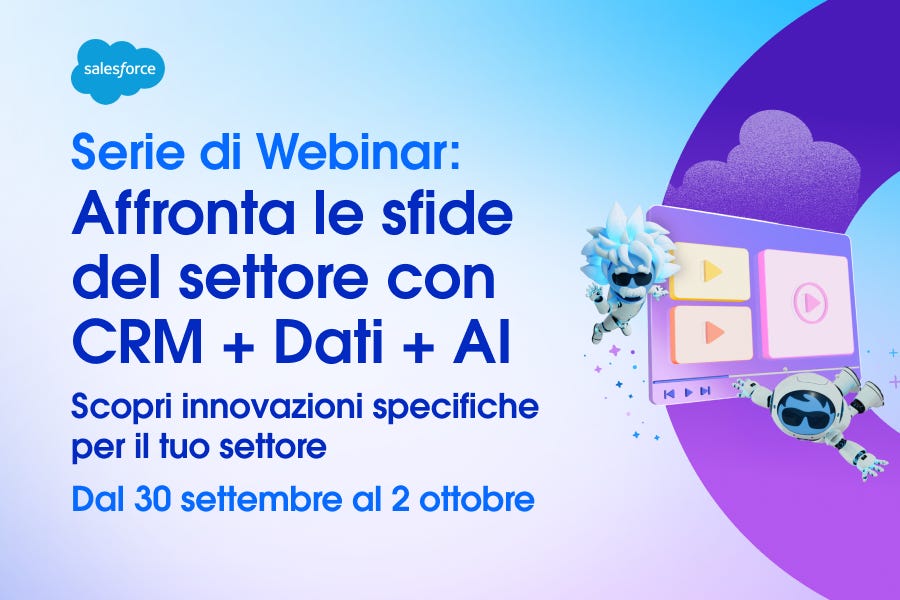 salesforce

Serie di Webinar:
Affronta le sfide del settore con CRM + Dati + AI

Scopri innovazioni specifiche per il tuo settore

Dal 30 settembre al 2 ottobre